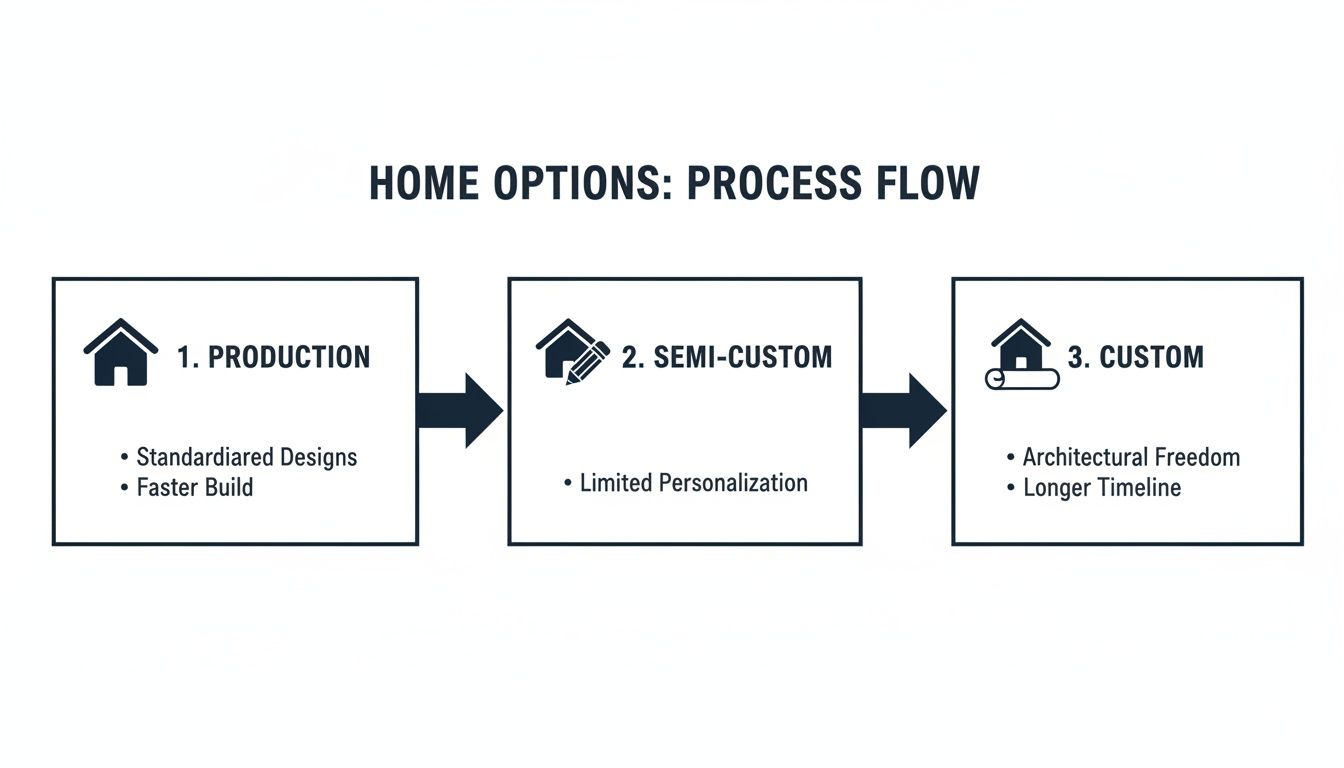 HOME OPTIONS: PROCESS FLOW

1. PRODUCTION

• Standardiared Designs
• Faster Build

2. SEMI-CUSTOM

• Limited Personalization

3. CUSTOM

• Architectural Freedom
• Longer Timeline